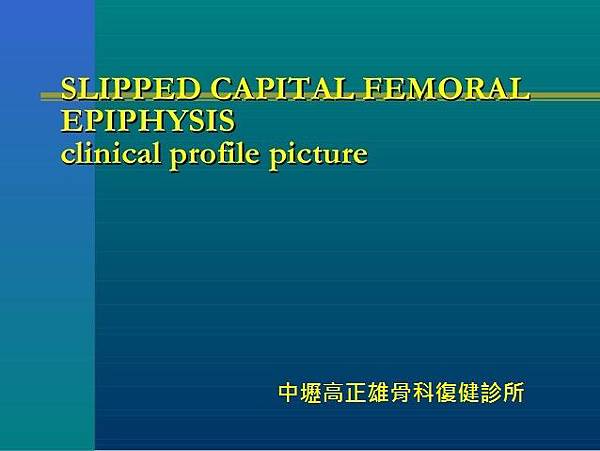 SLIPPED CAPITAL FEMORAL EPIPHYSIS
clinical profile picture

中壢高正雄骨科復健診所